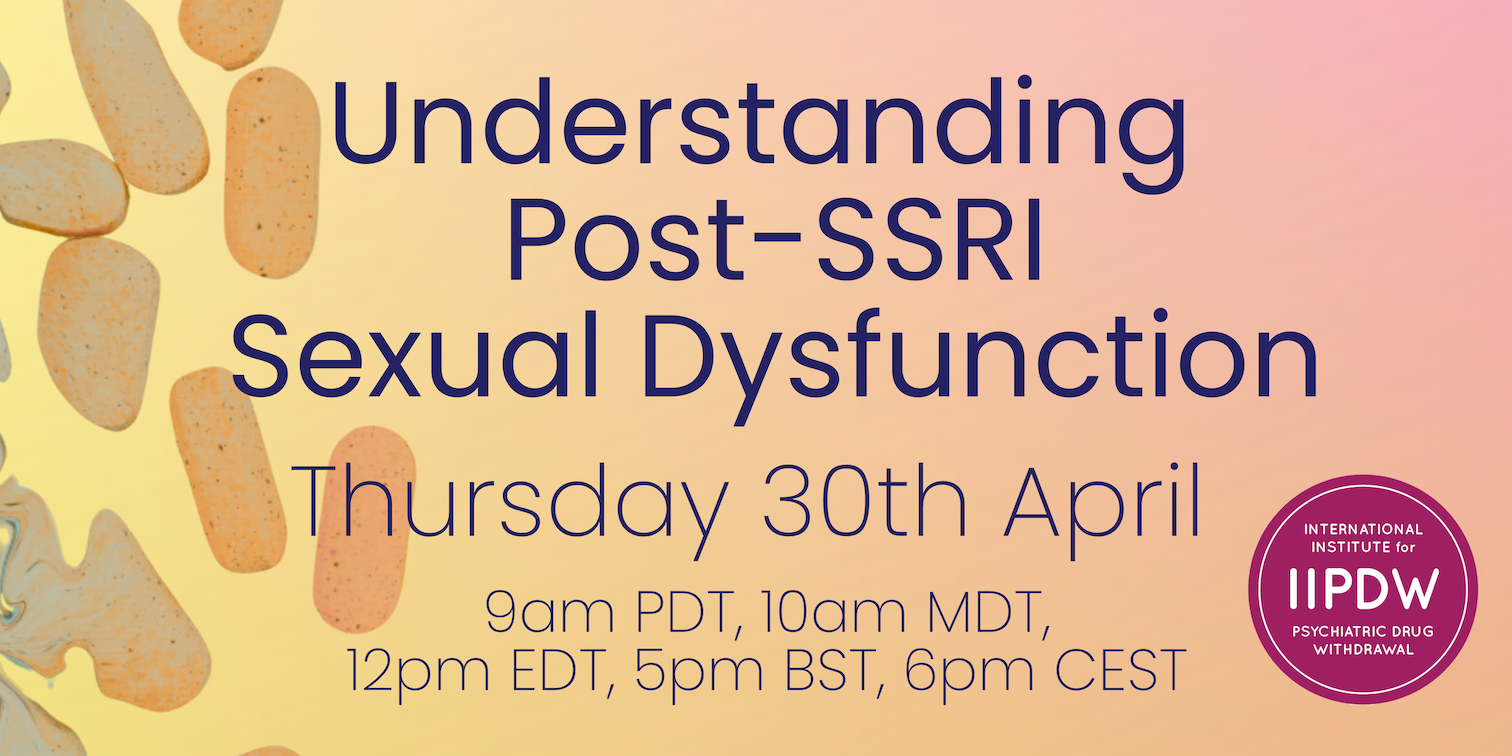 Understanding Post-SSRI Sexual Dysfunction

Thursday 30th April

9am PDT, 10am MDT, 12pm EDT, 5pm BST, 6pm CEST

INTERNATIONAL INSTITUTE for IIPDW PSYCHIATRIC DRUG WITHDRAWAL